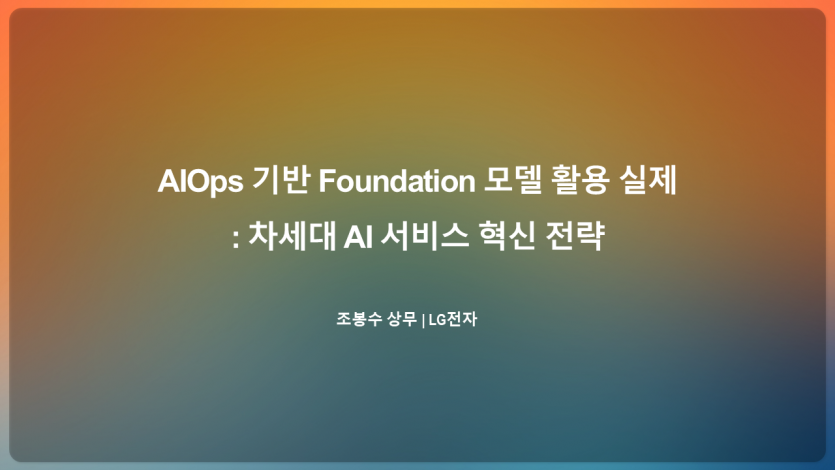 AIOps 기반 Foundation 모델 활용 실제
: 차세대 AI 서비스 혁신 전략

조봉수 상무 | LG전자